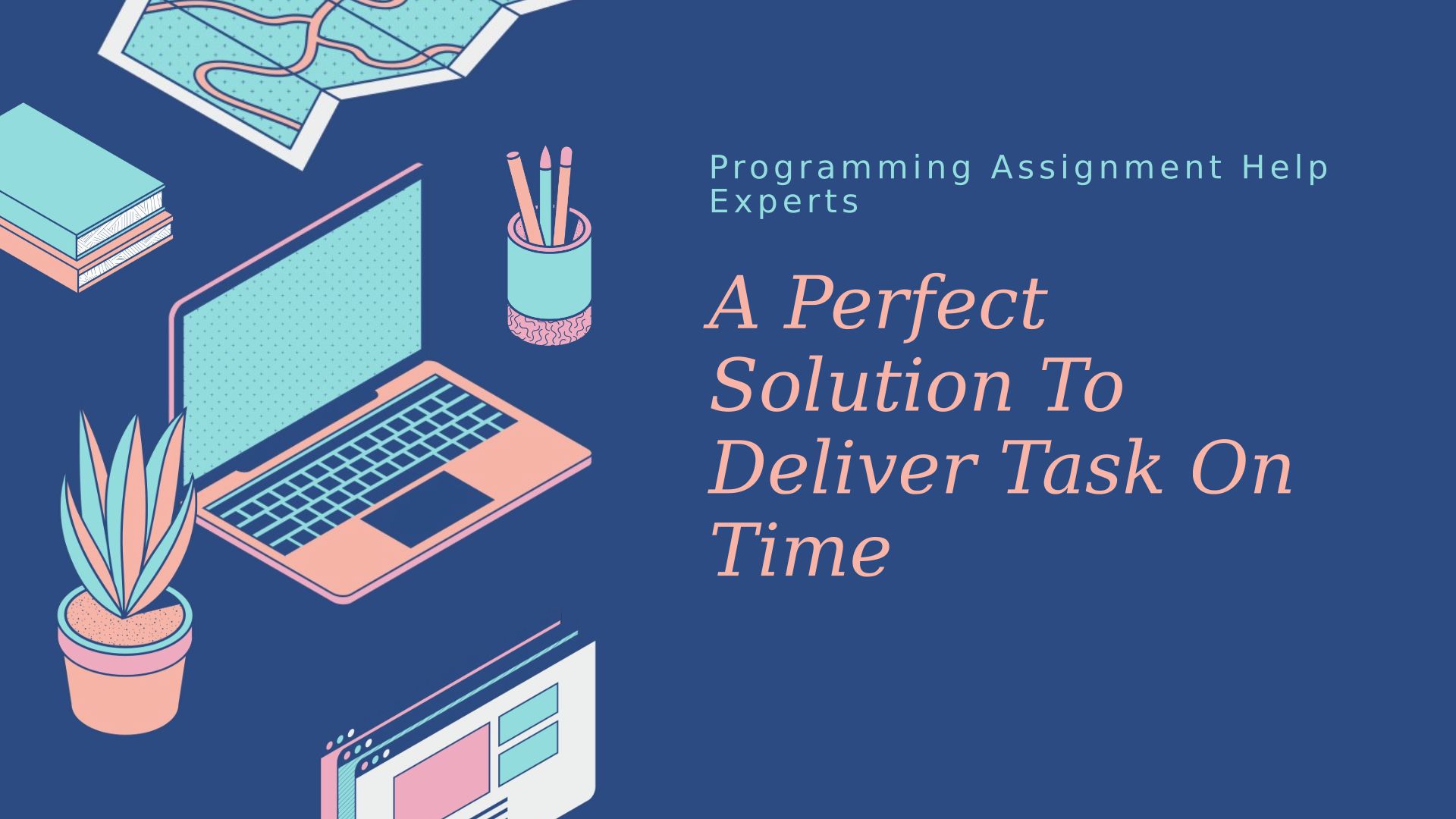 Programming Assignment Help Experts

A Perfect Solution To Deliver Task On Time